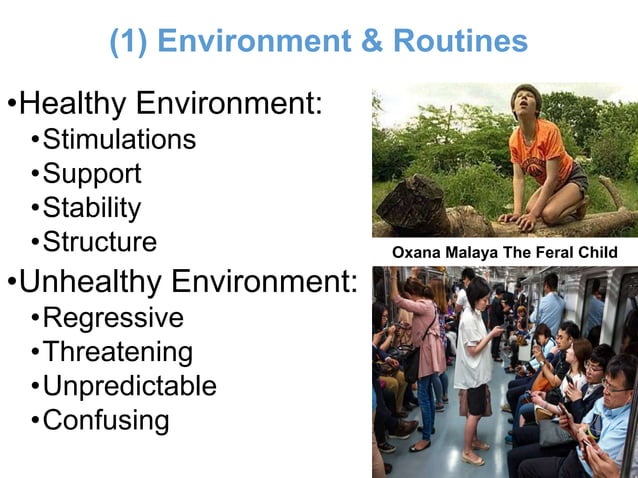 (1) Environment & Routines

•Healthy Environment:
•Stimulations
•Support
•Stability
•Structure

•Unhealthy Environment:
•Regressive
•Threatening
•Unpredictable
•Confusing

Oxana Malaya The Feral Child